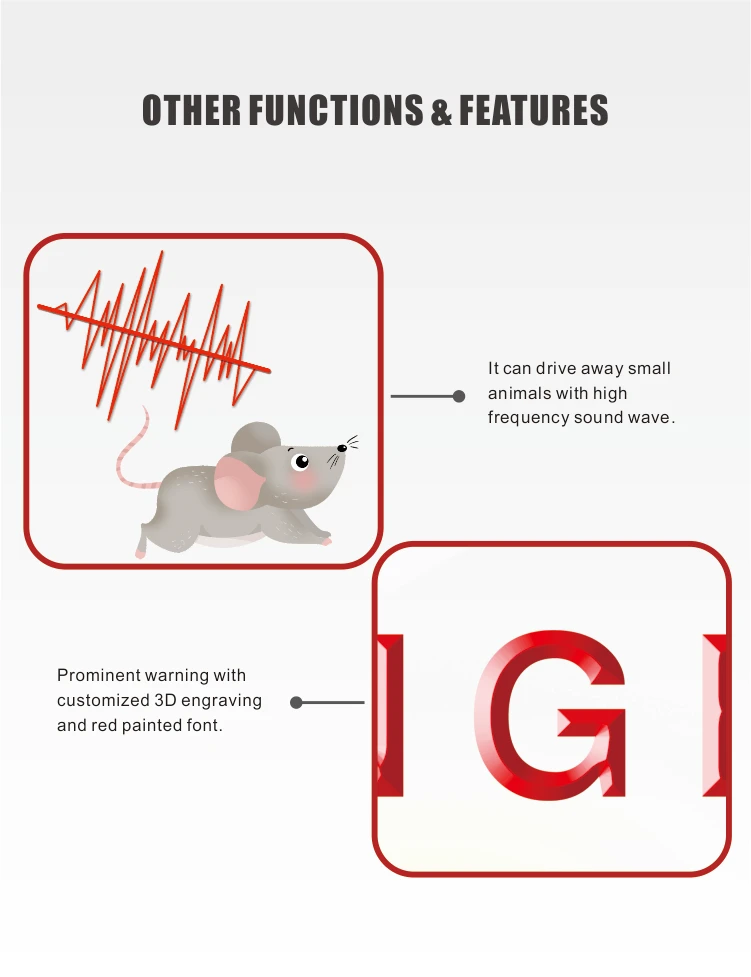 OTHER FUNCTIONS & FEATURES

It can drive away small animals with high frequency sound wave.

Prominent warning with customized 3D engraving and red painted font.

G